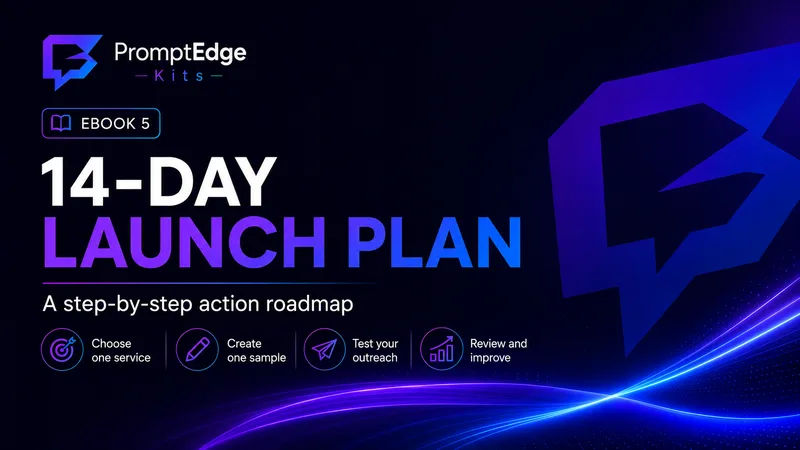 PromptEdge
Kits

EBOOK 5

14-DAY
LAUNCH PLAN

A step-by-step action roadmap

Choose one service

Create one sample

Test your outreach

Review and improve